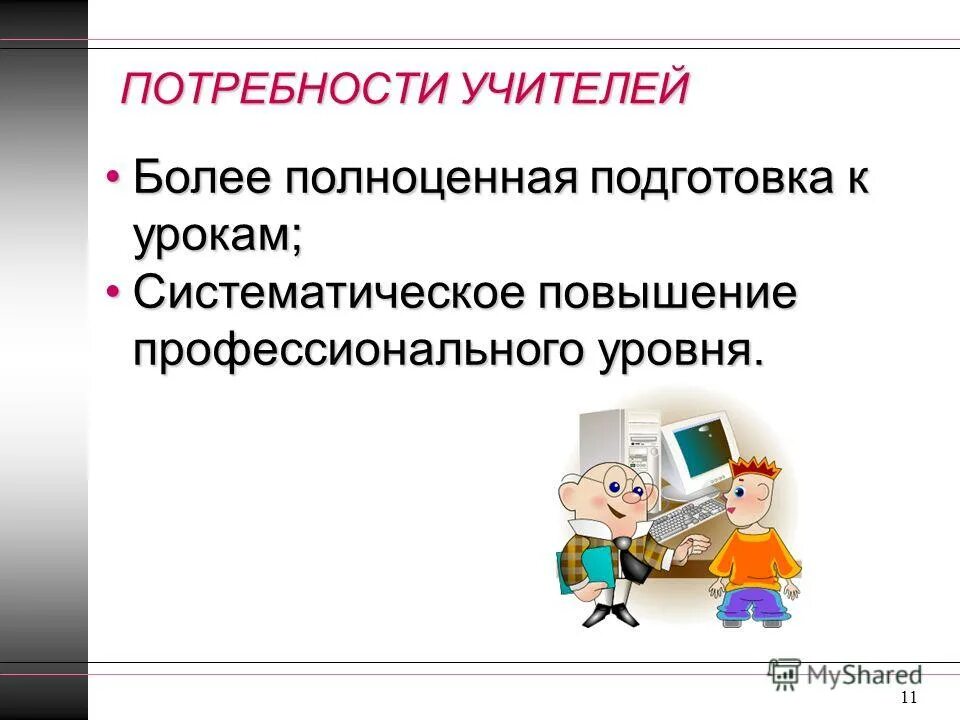 ПОТРЕБНОСТИ УЧИТЕЛЕЙ

• Более полноценная подготовка к урокам;
• Систематическое повышение профессионального уровня.

MyShared

11